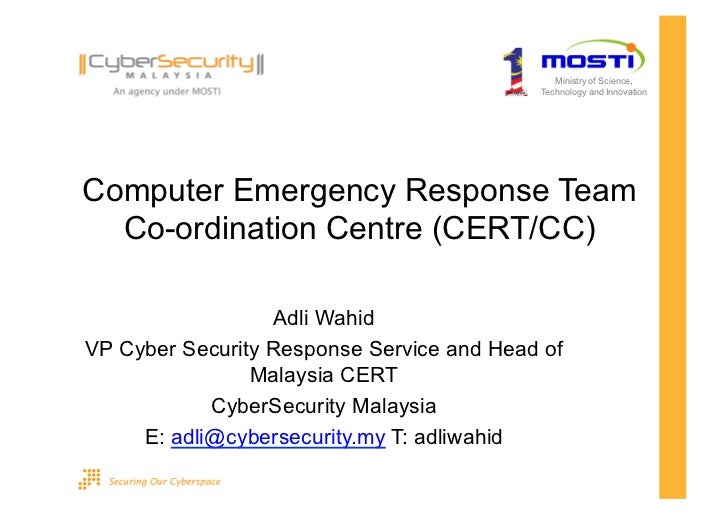 CyberSecurity
MALAYSIA
An agency under MOSTI

1
MOSTI
Ministry of Science, Technology and Innovation

Computer Emergency Response Team Co-ordination Centre (CERT/CC)

Adli Wahid
VP Cyber Security Response Service and Head of Malaysia CERT
CyberSecurity Malaysia
E: adli@cybersecurity.my T: adliwahid

Securing Our Cyberspace